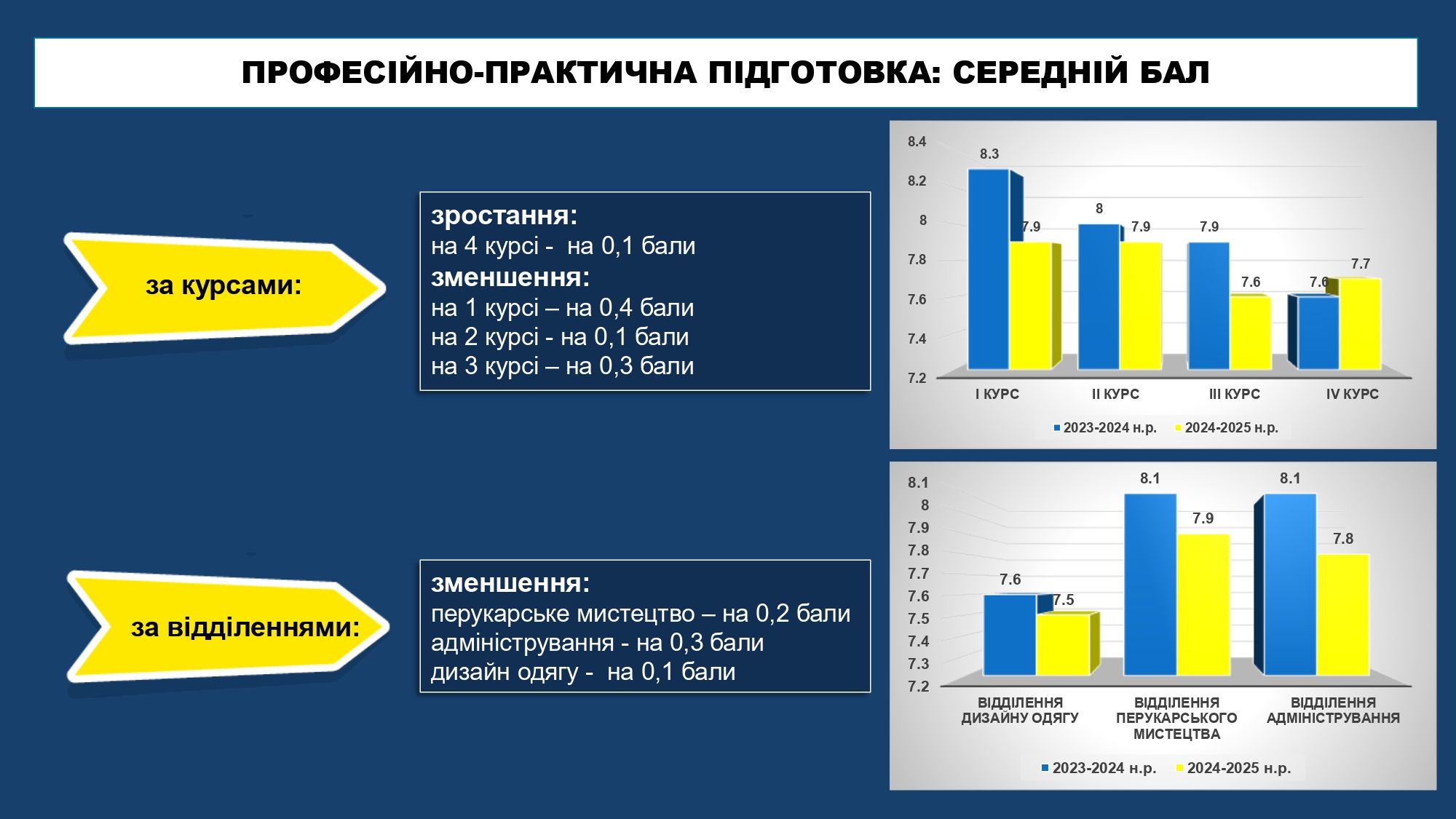 ПРОФЕСІЙНО-ПРАКТИЧНА ПІДГОТОВКА: СЕРЕДНІЙ БАЛ

за курсами:

зростання:
на 4 курсі - на 0,1 бали
зменшення:
на 1 курсі – на 0,4 бали
на 2 курсі - на 0,1 бали
на 3 курсі – на 0,3 бали

8.4
8.2
8
7.8
7.6
7.4
7.2
8.3
7.9
8
7.9
7.9
7.6
7.6
7.7
I КУРС
II КУРС
III КУРС
IV КУРС
2023-2024 н.р.
2024-2025 н.р.

за відділеннями:

зменшення:
перукарське мистецтво – на 0,2 бали
адміністрування - на 0,3 бали
дизайн одягу - на 0,1 бали

8.1
8
7.9
7.8
7.7
7.6
7.5
7.4
7.3
7.2
7.6
7.5
8.1
7.9
8.1
7.8
ВІДДІЛЕННЯ ДИЗАЙНУ ОДЯГУ
ВІДДІЛЕННЯ ПЕРУКАРСЬКОГО МИСТЕЦТВА
ВІДДІЛЕННЯ АДМІНІСТРУВАННЯ
2023-2024 н.р.
2024-2025 н.р.